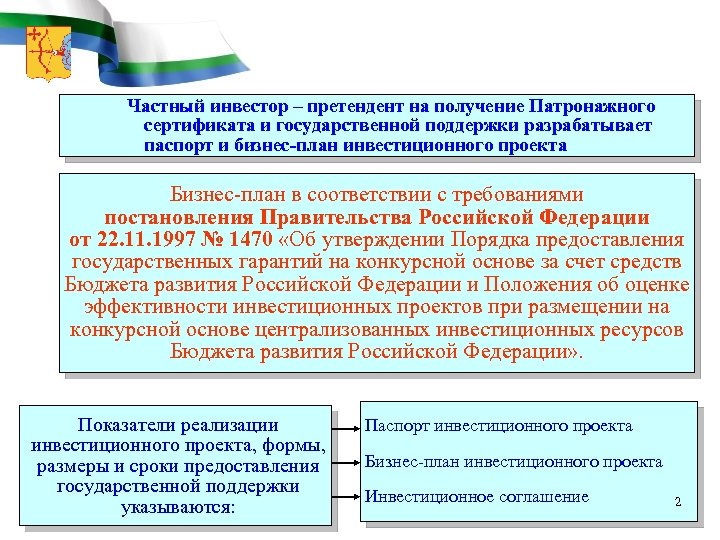 Частный инвестор – претендент на получение Патронажного сертификата и государственной поддержки разрабатывает паспорт и бизнес-план инвестиционного проекта

Бизнес-план в соответствии с требованиями постановления Правительства Российской Федерации от 22.11.1997 № 1470 «Об утверждении Порядка предоставления государственных гарантий на конкурсной основе за счет средств Бюджета развития Российской Федерации и Положения об оценке эффективности инвестиционных проектов при размещении на конкурсной основе централизованных инвестиционных ресурсов Бюджета развития Российской Федерации».

Показатели реализации инвестиционного проекта, формы, размеры и сроки предоставления государственной поддержки указываются:

Паспорт инвестиционного проекта

Бизнес-план инвестиционного проекта

Инвестиционное соглашение

2